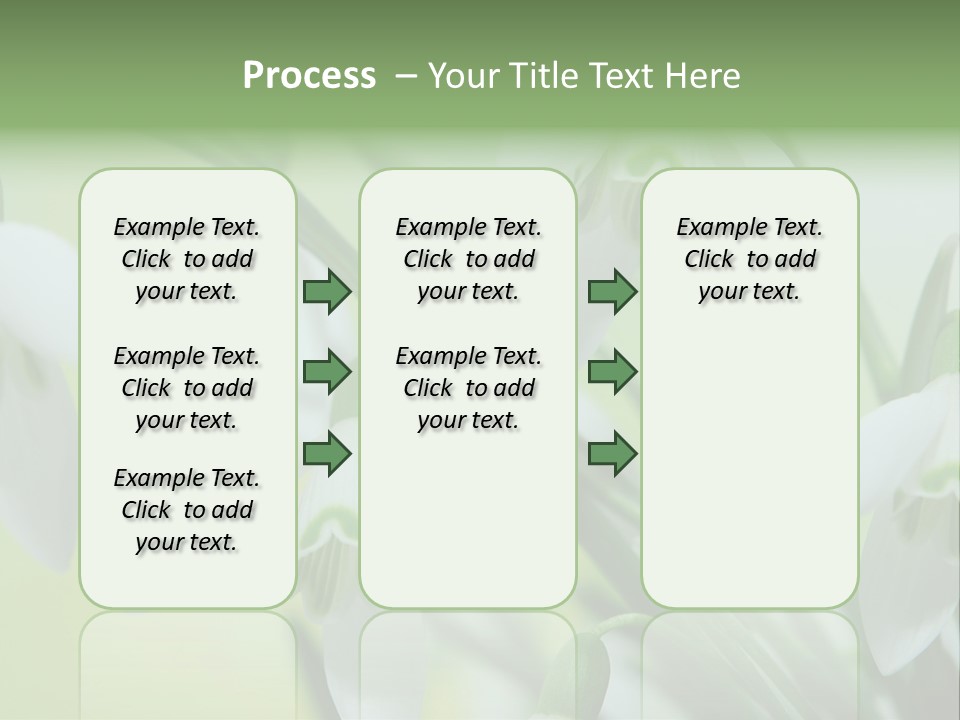 Process – Your Title Text Here

Example Text. Click to add your text.

Example Text. Click to add your text.

Example Text. Click to add your text.

Example Text. Click to add your text.

Example Text. Click to add your text.

Example Text. Click to add your text.